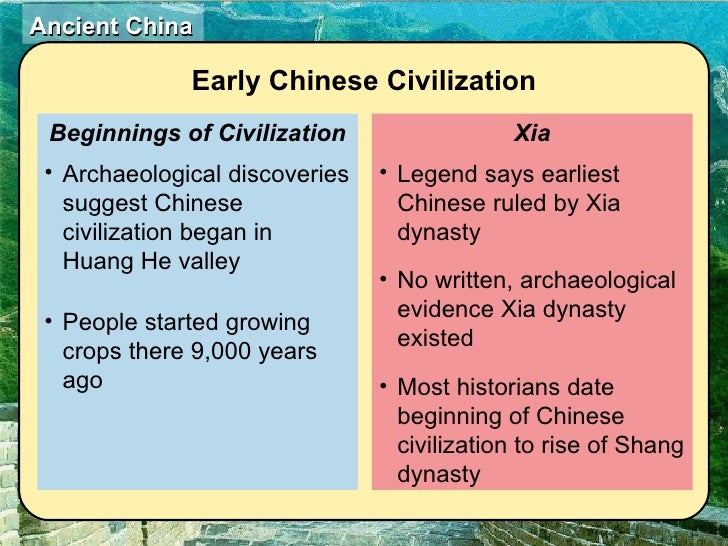 Ancient China

Early Chinese Civilization

Beginnings of Civilization

• Archaeological discoveries suggest Chinese civilization began in Huang He valley

• People started growing crops there 9,000 years ago

Xia

• Legend says earliest Chinese ruled by Xia dynasty

• No written, archaeological evidence Xia dynasty existed

• Most historians date beginning of Chinese civilization to rise of Shang dynasty